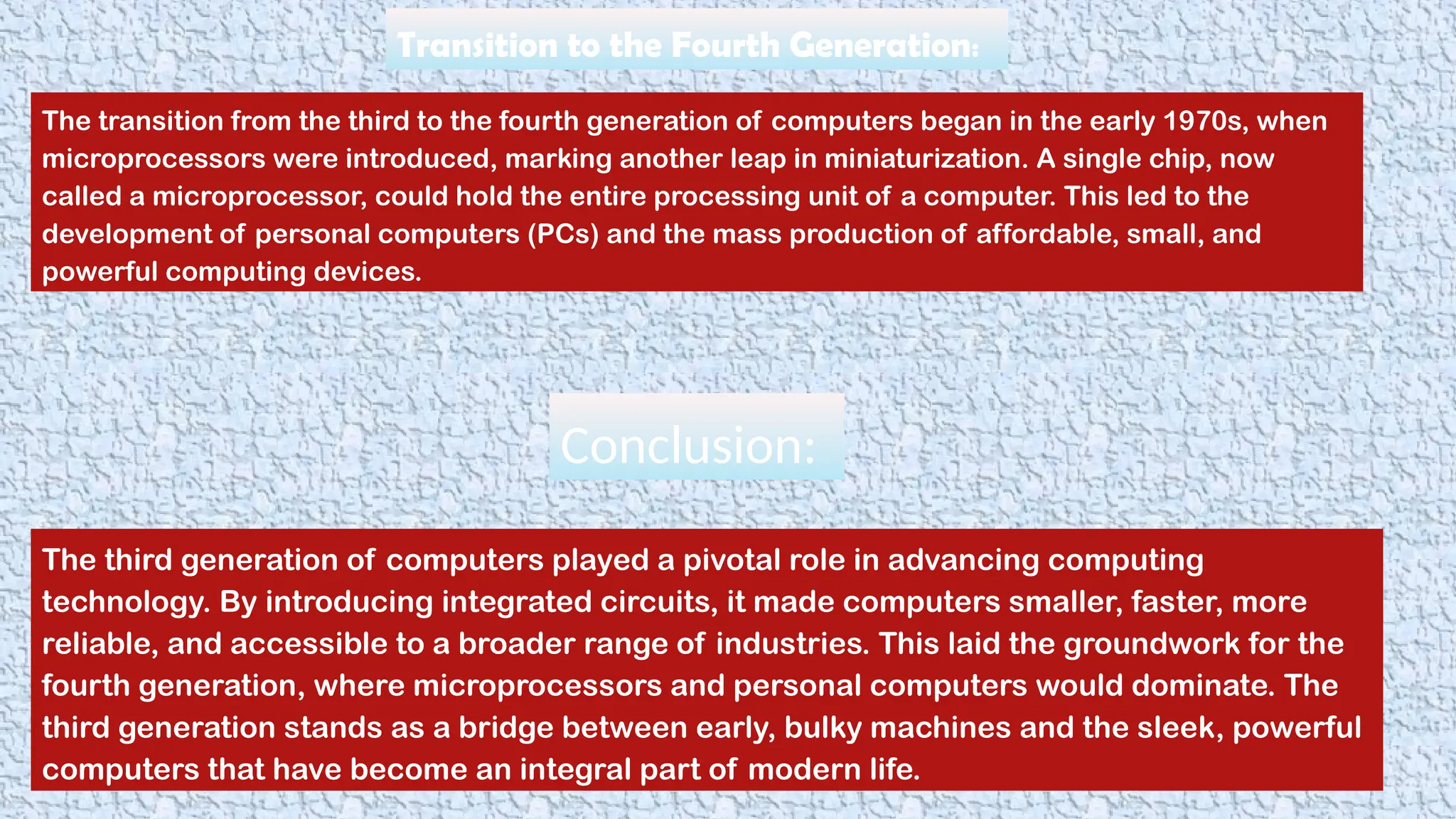 Transition to the Fourth Generation:

The transition from the third to the fourth generation of computers began in the early 1970s, when microprocessors were introduced, marking another leap in miniaturization. A single chip, now called a microprocessor, could hold the entire processing unit of a computer. This led to the development of personal computers (PCs) and the mass production of affordable, small, and powerful computing devices.

Conclusion:

The third generation of computers played a pivotal role in advancing computing technology. By introducing integrated circuits, it made computers smaller, faster, more reliable, and accessible to a broader range of industries. This laid the groundwork for the fourth generation, where microprocessors and personal computers would dominate. The third generation stands as a bridge between early, bulky machines and the sleek, powerful computers that have become an integral part of modern life.